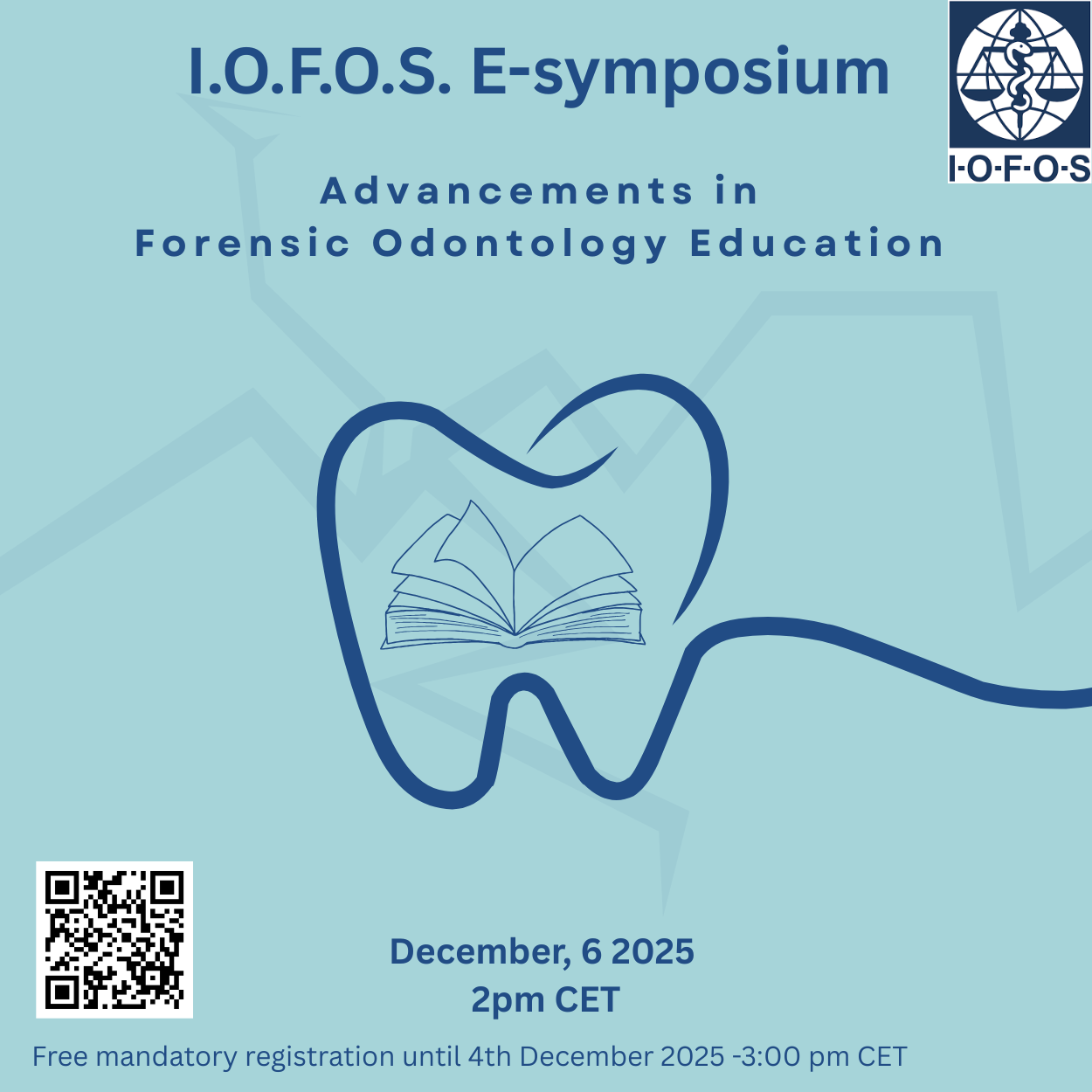 I.O.F.O.S. E-symposium

I·O·F·O·S

Advancements in
Forensic Odontology Education

December, 6 2025
2pm CET

Free mandatory registration until 4th December 2025 -3:00 pm CET